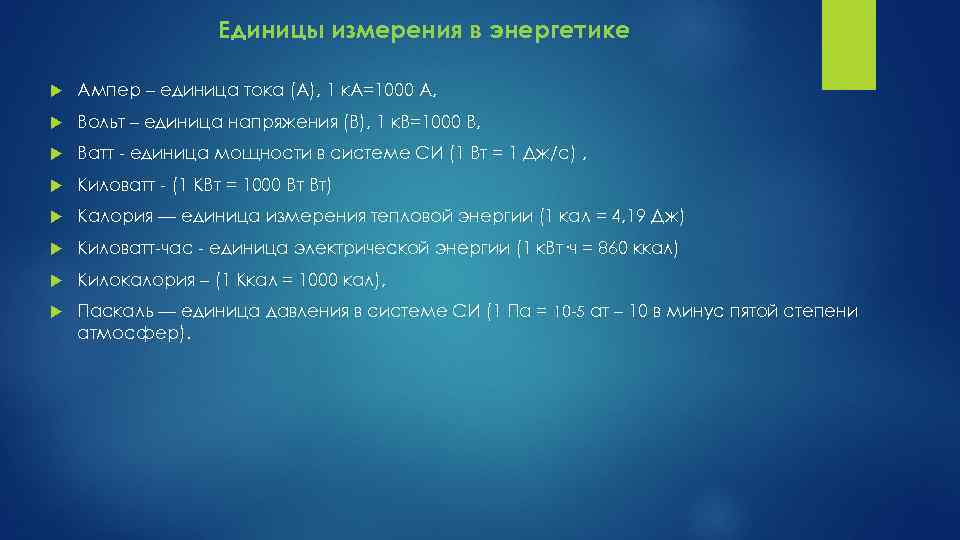 Единицы измерения в энергетике

Ампер – единица тока (А), 1 кА=1000 А,

Вольт – единица напряжения (В), 1 кВ=1000 В,

Ватт - единица мощности в системе СИ (1 Вт = 1 Дж/с) ,

Киловатт - (1 КВт = 1000 Вт Вт)

Калория — единица измерения тепловой энергии (1 кал = 4,19 Дж)

Киловатт-час - единица электрической энергии (1 кВт·ч = 860 ккал)

Килокалория – (1 Ккал = 1000 кал),

Паскаль — единица давления в системе СИ (1 Па = 10-5 ат – 10 в минус пятой степени атмосфер).